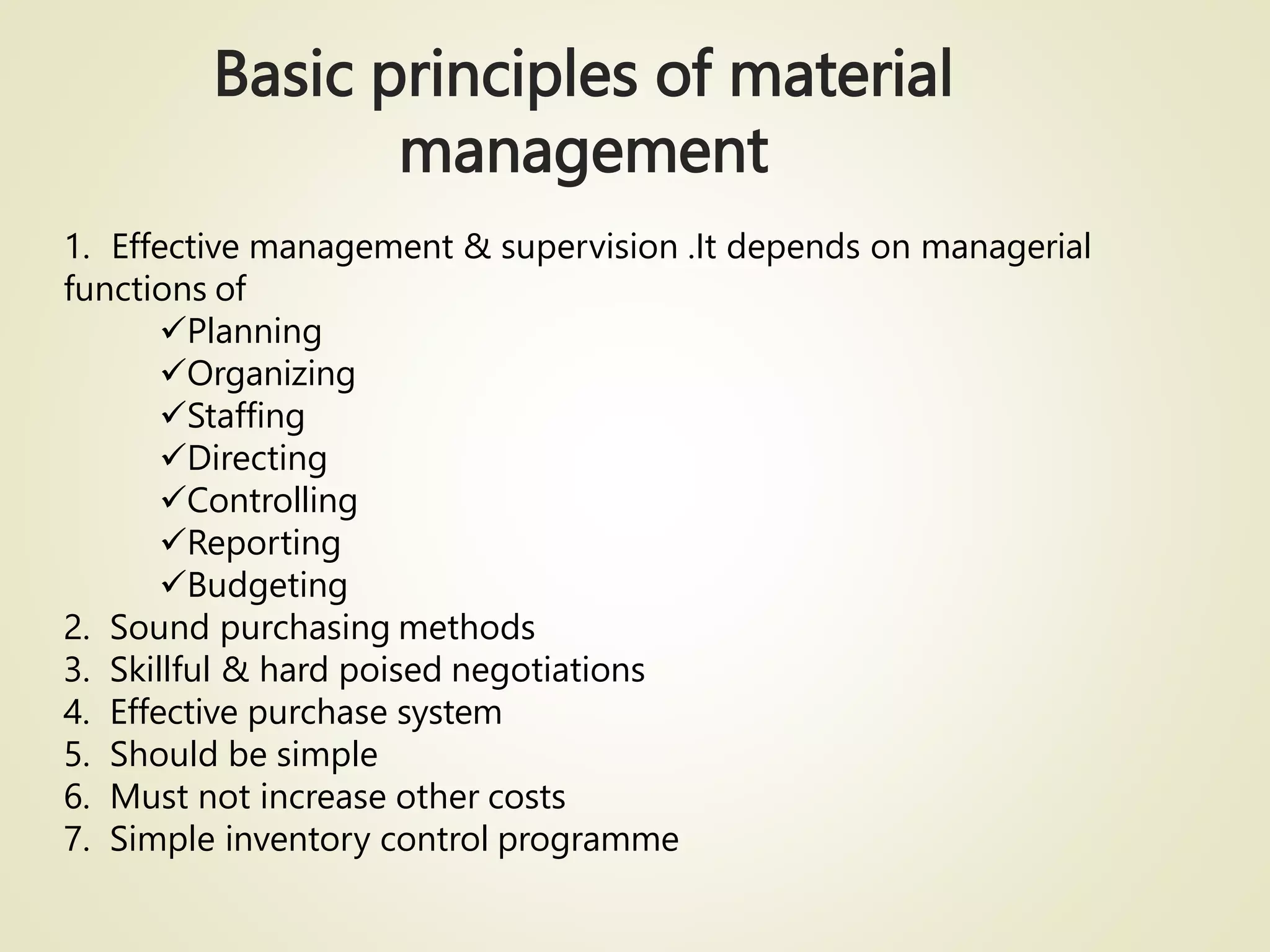 Basic principles of material management

1. Effective management & supervision .It depends on managerial functions of
✓Planning
✓Organizing
✓Staffing
✓Directing
✓Controlling
✓Reporting
✓Budgeting
2. Sound purchasing methods
3. Skillful & hard poised negotiations
4. Effective purchase system
5. Should be simple
6. Must not increase other costs
7. Simple inventory control programme